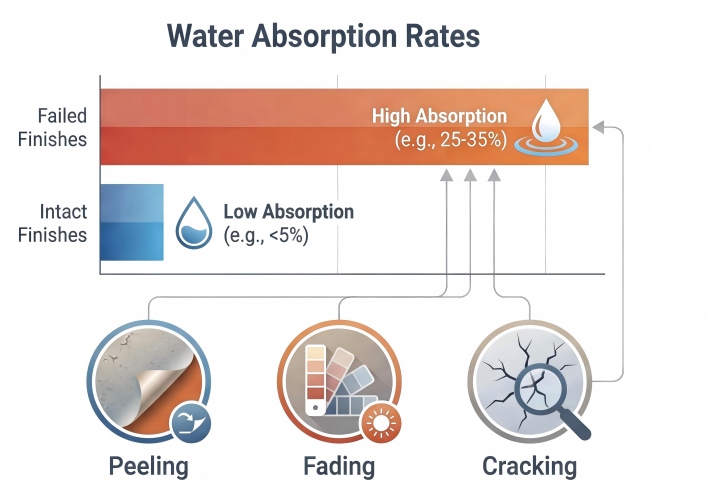 Water Absorption Rates

Failed Finishes

High Absorption
(e.g., 25-35%)

Intact Finishes

Low Absorption
(e.g., <5%)

Peeling

Fading

Cracking